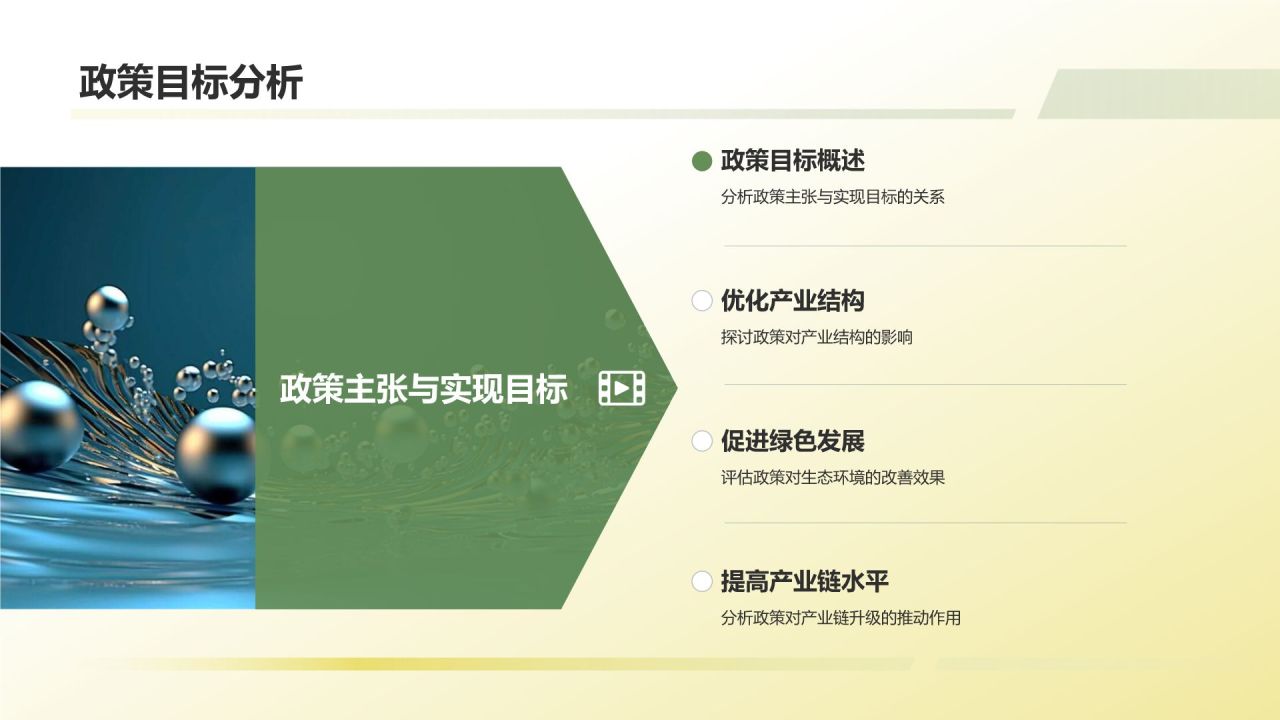 政策目标分析

政策主张与实现目标

政策目标概述

分析政策主张与实现目标的关系

优化产业结构

探讨政策对产业结构的影响

促进绿色发展

评估政策对生态环境的改善效果

提高产业链水平

分析政策对产业链升级的推动作用